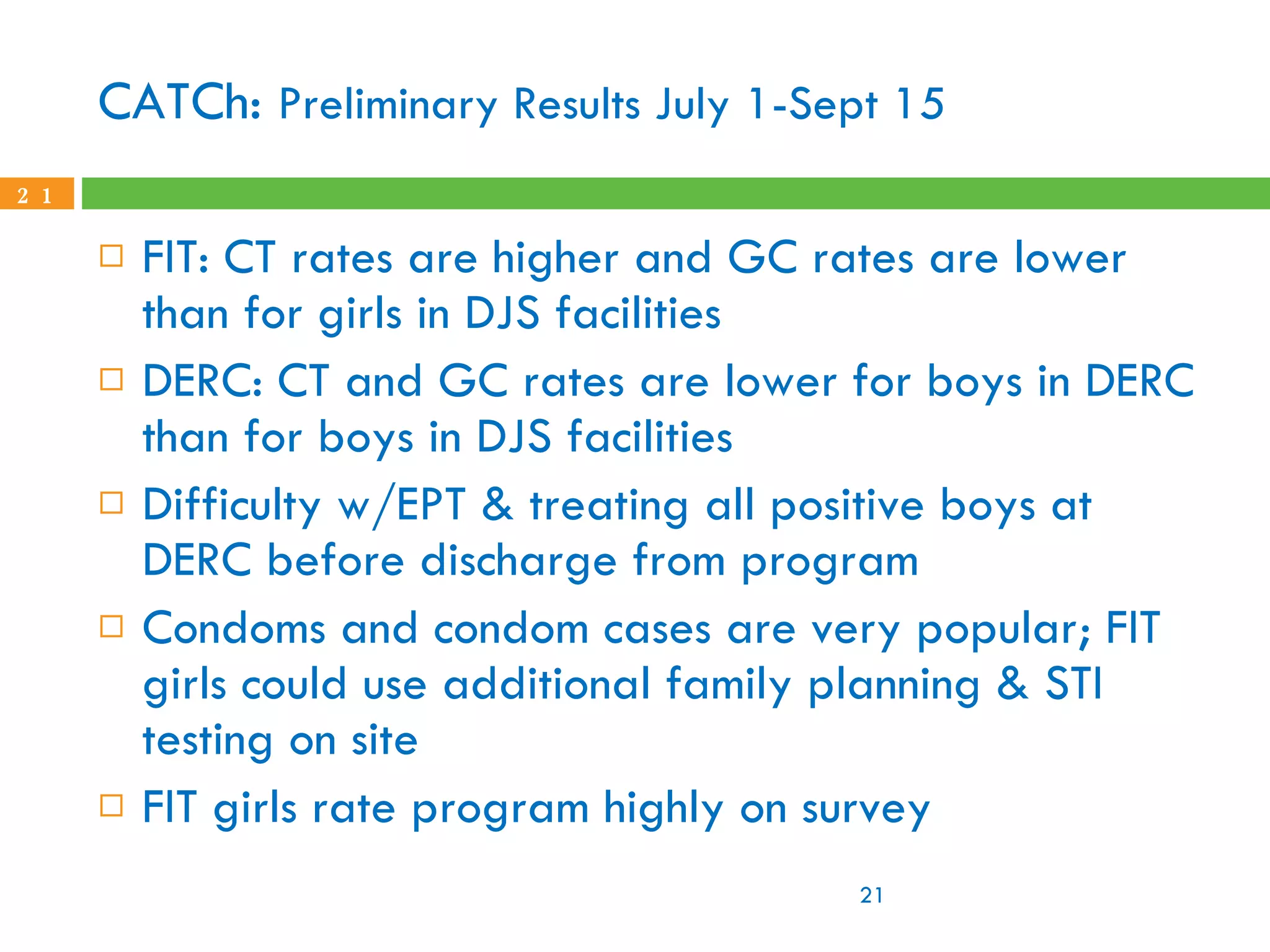 CATCh: Preliminary Results July 1-Sept 15

21

□ FIT: CT rates are higher and GC rates are lower than for girls in DJS facilities
□ DERC: CT and GC rates are lower for boys in DERC than for boys in DJS facilities
□ Difficulty w/EPT & treating all positive boys at DERC before discharge from program
□ Condoms and condom cases are very popular; FIT girls could use additional family planning & STI testing on site
□ FIT girls rate program highly on survey

21